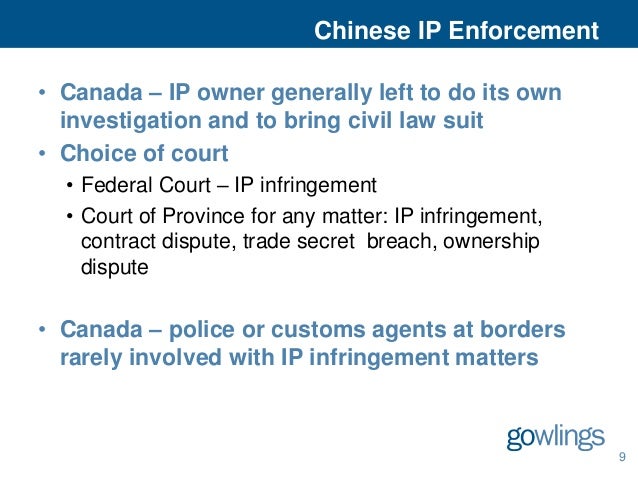 Chinese IP Enforcement

• Canada – IP owner generally left to do its own investigation and to bring civil law suit
• Choice of court
  • Federal Court – IP infringement
  • Court of Province for any matter: IP infringement, contract dispute, trade secret breach, ownership dispute

• Canada – police or customs agents at borders rarely involved with IP infringement matters

gowlings

9